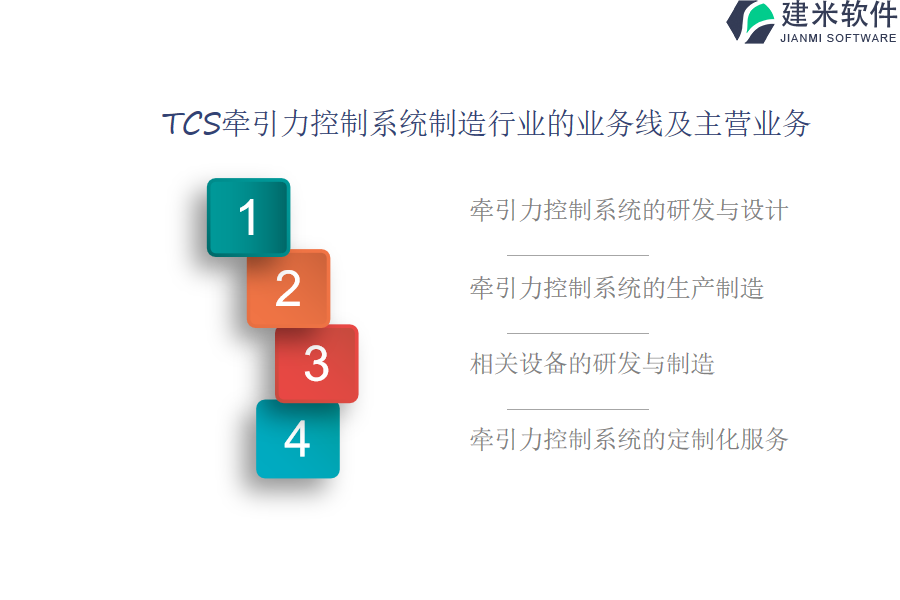 建米软件
JIANMI SOFTWARE

TCS牵引力控制系统制造行业的业务线及主营业务

1
牵引力控制系统的研发与设计

2
牵引力控制系统的生产制造

3
相关设备的研发与制造

4
牵引力控制系统的定制化服务